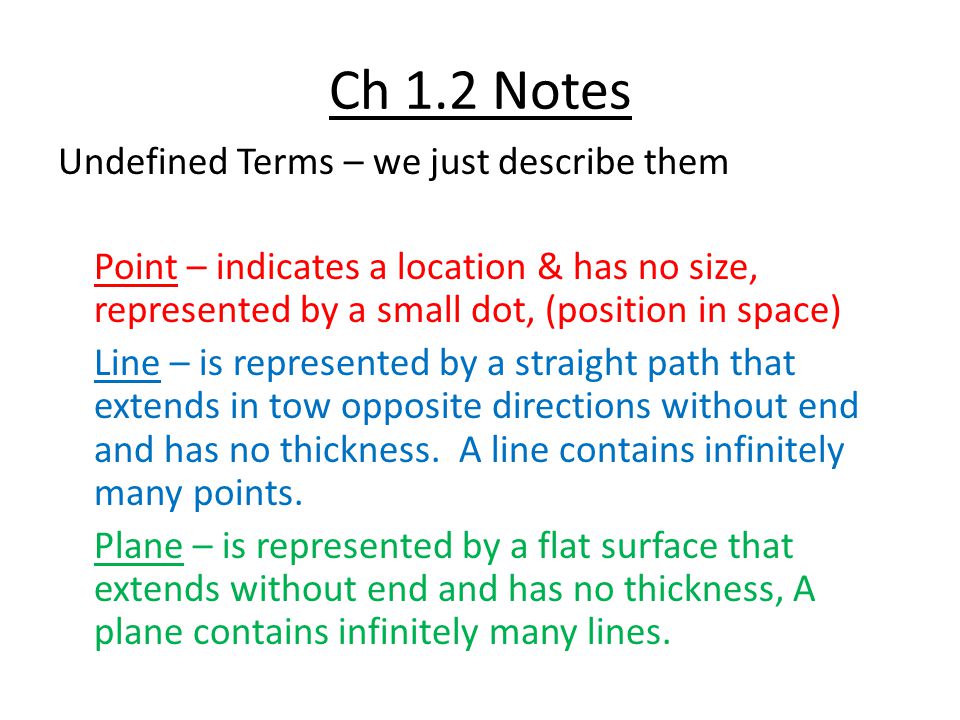 Ch 1.2 Notes

Undefined Terms – we just describe them

Point – indicates a location & has no size, represented by a small dot, (position in space)

Line – is represented by a straight path that extends in tow opposite directions without end and has no thickness.  A line contains infinitely many points.

Plane – is represented by a flat surface that extends without end and has no thickness, A plane contains infinitely many lines.